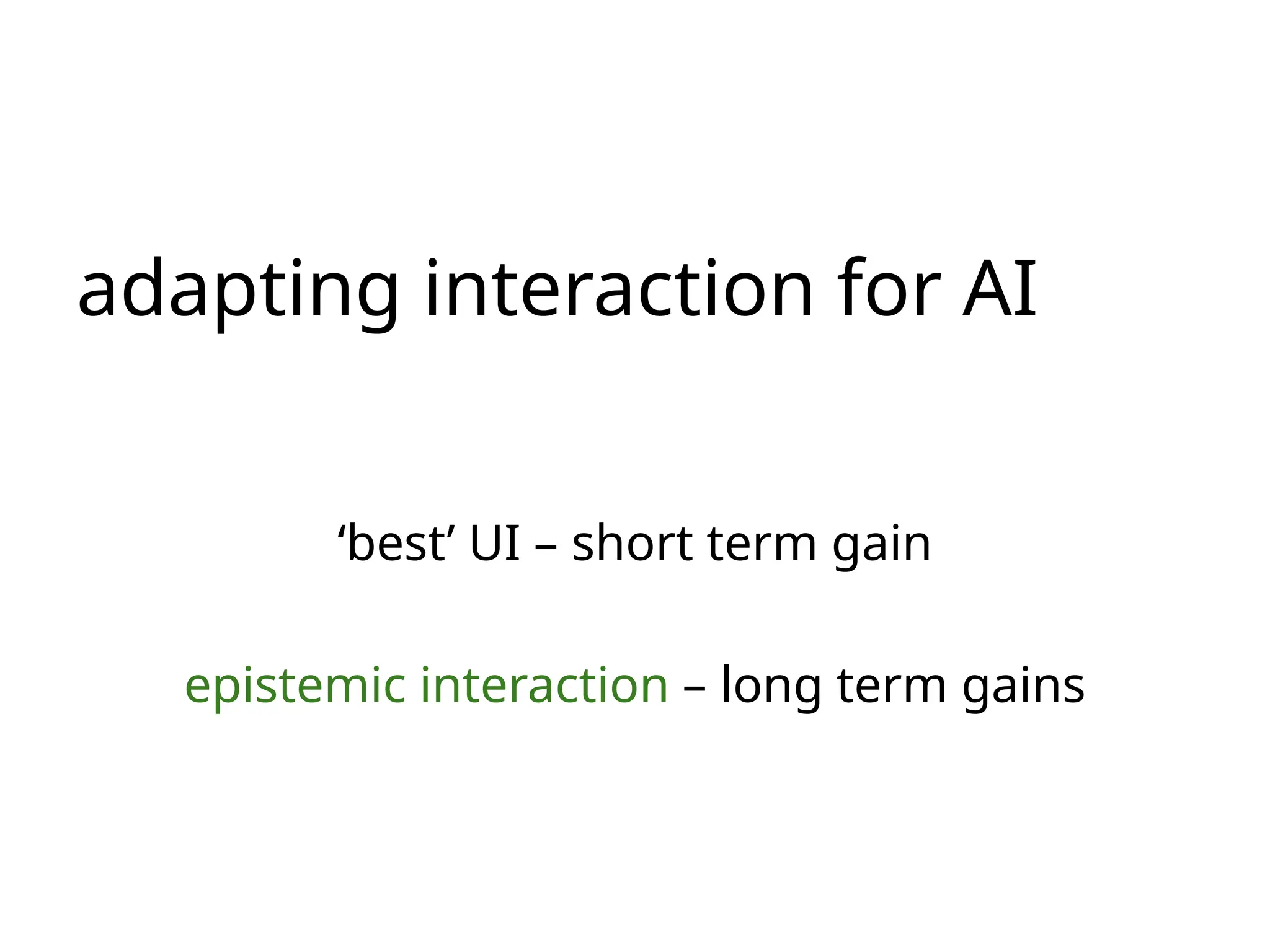 adapting interaction for AI

‘best’ UI – short term gain

epistemic interaction – long term gains